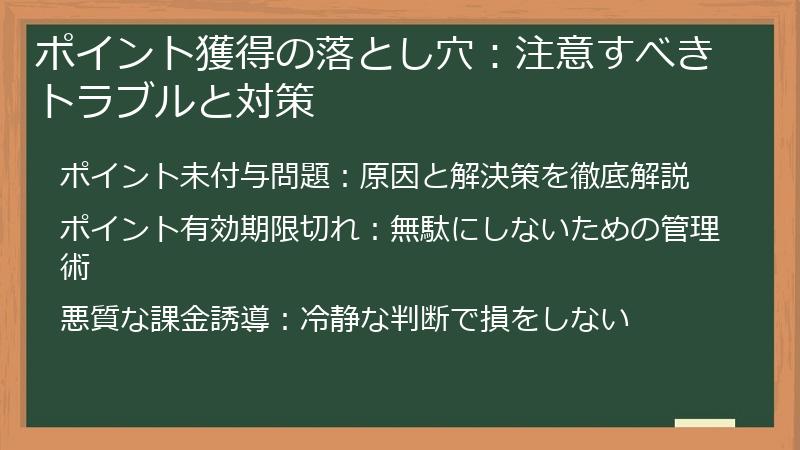 ポイント獲得の落とし穴：注意すべきトラブルと対策

ポイント未付与問題：原因と解決策を徹底解説

ポイント有効期限切れ：無駄にしないための管理術

悪質な課金誘導：冷静な判断で損をしない